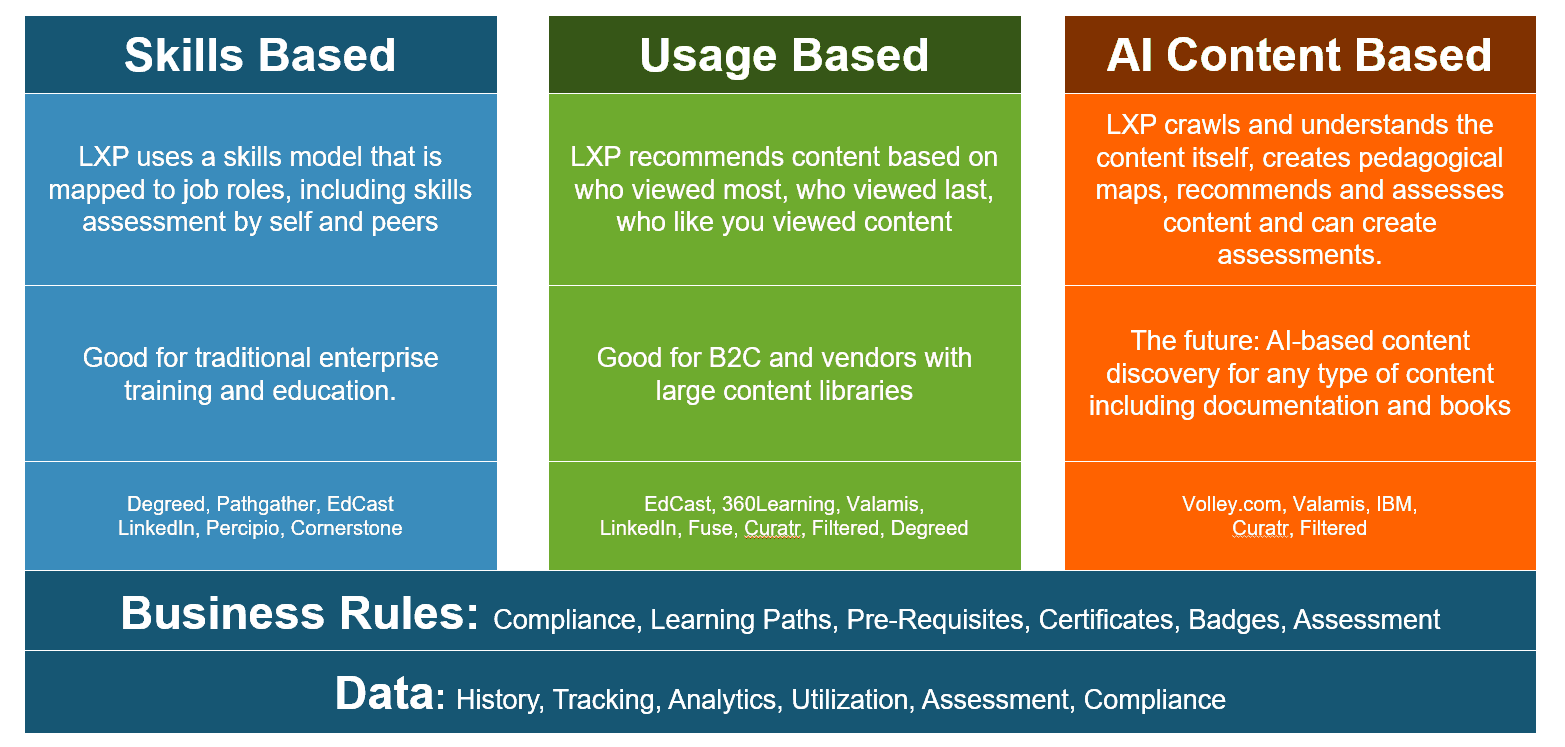 Skills Based

LXP uses a skills model that is mapped to job roles, including skills assessment by self and peers

Good for traditional enterprise training and education.

Degreed, Pathgather, EdCast LinkedIn, Percipio, Cornerstone

Usage Based

LXP recommends content based on who viewed most, who viewed last, who like you viewed content

Good for B2C and vendors with large content libraries

EdCast, 360Learning, Valamis, LinkedIn, Fuse, Curatr, Filtered, Degreed

AI Content Based

LXP crawls and understands the content itself, creates pedagogical maps, recommends and assesses content and can create assessments.

The future: AI-based content discovery for any type of content including documentation and books

Volley.com, Valamis, IBM, Curatr, Filtered

Business Rules: Compliance, Learning Paths, Pre-Requisites, Certificates, Badges, Assessment

Data: History, Tracking, Analytics, Utilization, Assessment, Compliance